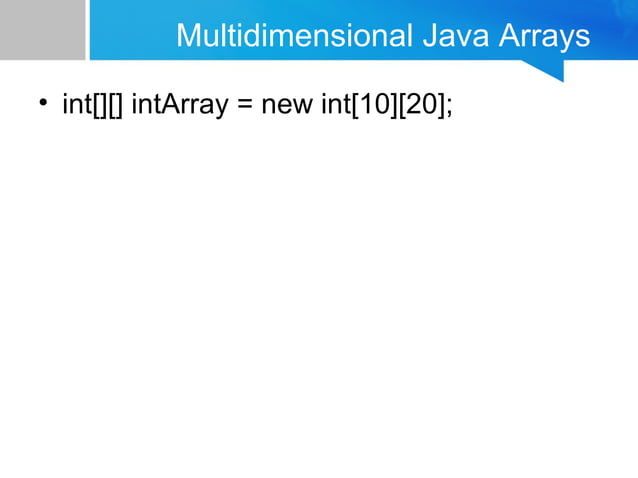 Multidimensional Java Arrays

• int[][] intArray = new int[10][20];